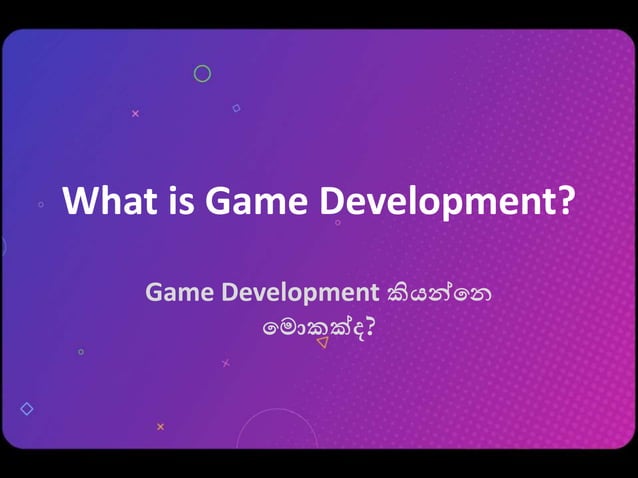 What is Game Development?

Game Development කියන්නෙ මොකක්ද?